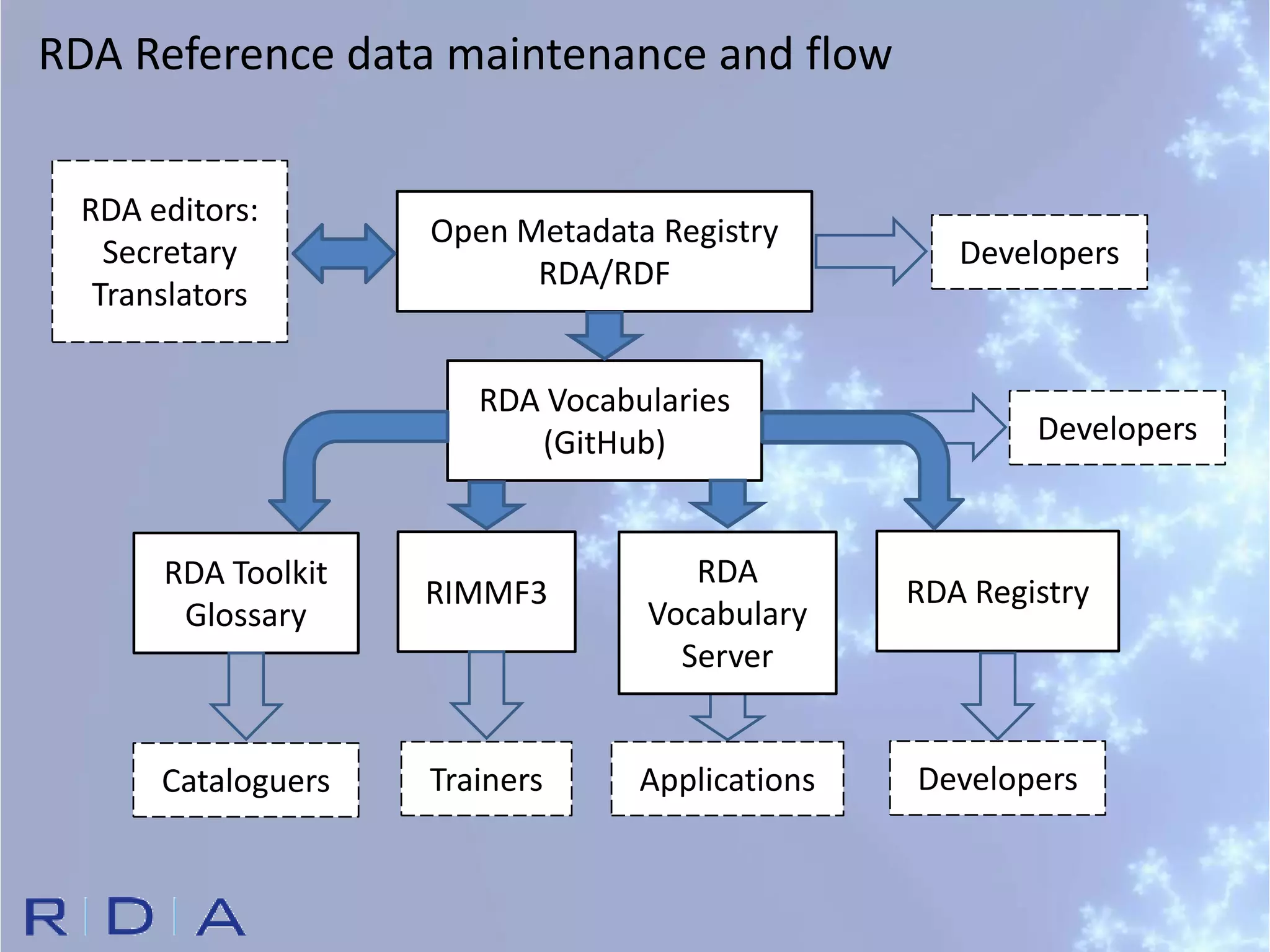 RDA Reference data maintenance and flow

RDA editors:
Secretary
Translators

Open Metadata Registry
RDA/RDF

Developers

RDA Vocabularies
(GitHub)

Developers

RDA Toolkit
Glossary

RIMMF3

RDA
Vocabulary
Server

RDA Registry

Cataloguers

Trainers

Applications

Developers

RDA